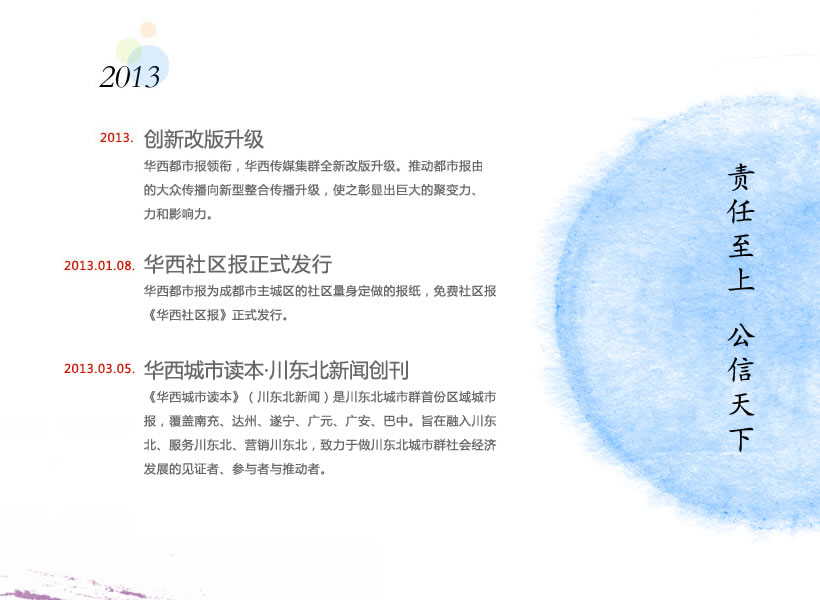 2013

2013. 创新改版升级
华西都市报领衔，华西传媒集群全新改版升级。推动都市报由的大众传播向新型整合传播升级，使之彰显出巨大的聚变力、力和影响力。

2013.01.08. 华西社区报正式发行
华西都市报为成都市主城区的社区量身定做的报纸，免费社区报《华西社区报》正式发行。

2013.03.05. 华西城市读本·川东北新闻创刊
《华西城市读本》（川东北新闻）是川东北城市群首份区域城市报，覆盖南充、达州、遂宁、广元、广安、巴中。旨在融入川东北、服务川东北、营销川东北，致力于做川东北城市群社会经济发展的见证者、参与者与推动者。

责任至上 公信天下